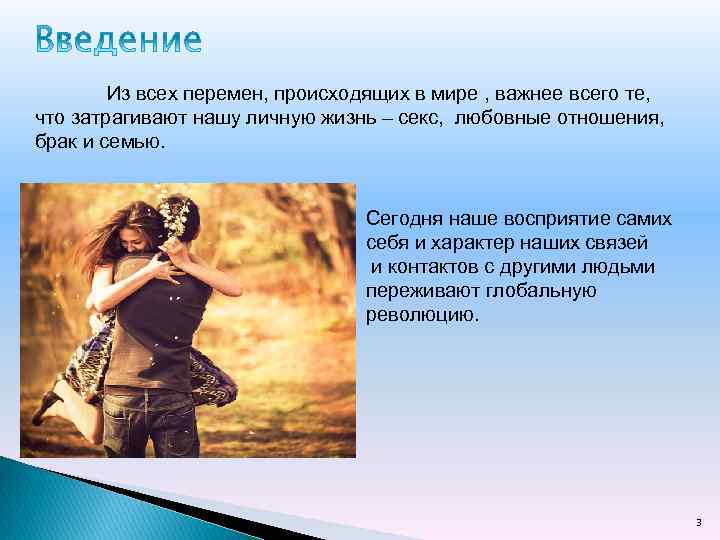 Введение

Из всех перемен, происходящих в мире , важнее всего те, что затрагивают нашу личную жизнь – секс, любовные отношения, брак и семью.

Сегодня наше восприятие самих себя и характер наших связей и контактов с другими людьми переживают глобальную революцию.

3